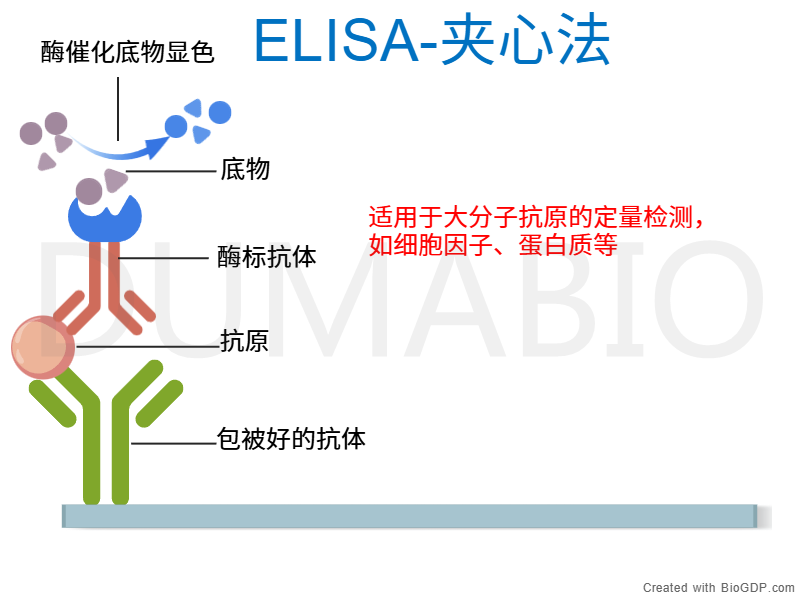 ELISA-夹心法

酶催化底物显色

底物

酶标抗体

抗原

包被好的抗体

适用于大分子抗原的定量检测，如细胞因子、蛋白质等

DUMABIO

Created with BioGDP.com